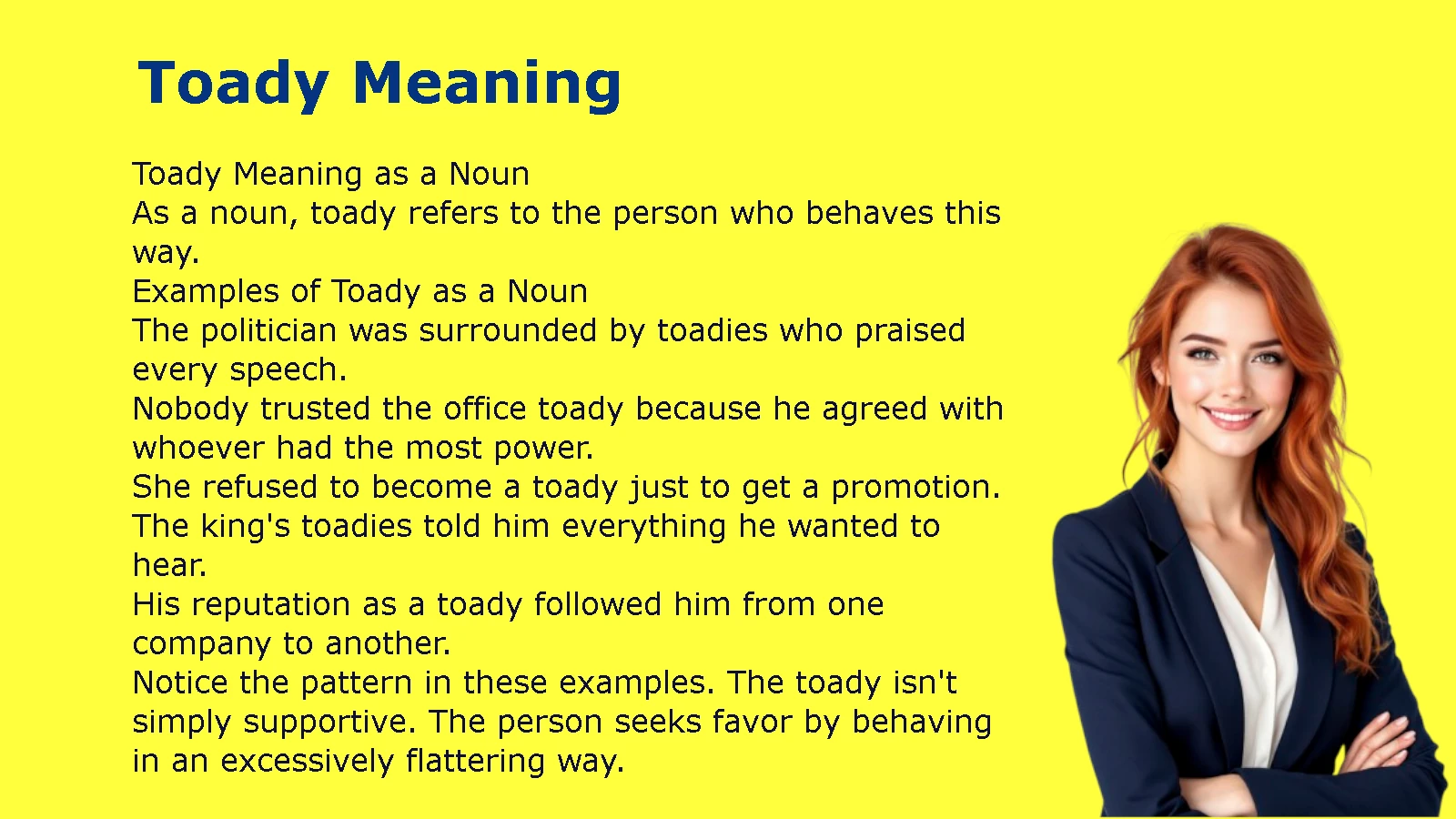 Toady Meaning

Toady Meaning as a Noun
As a noun, toady refers to the person who behaves this way.
Examples of Toady as a Noun
The politician was surrounded by toadies who praised every speech.
Nobody trusted the office toady because he agreed with whoever had the most power.
She refused to become a toady just to get a promotion.
The king's toadies told him everything he wanted to hear.
His reputation as a toady followed him from one company to another.
Notice the pattern in these examples. The toady isn't simply supportive. The person seeks favor by behaving in an excessively flattering way.